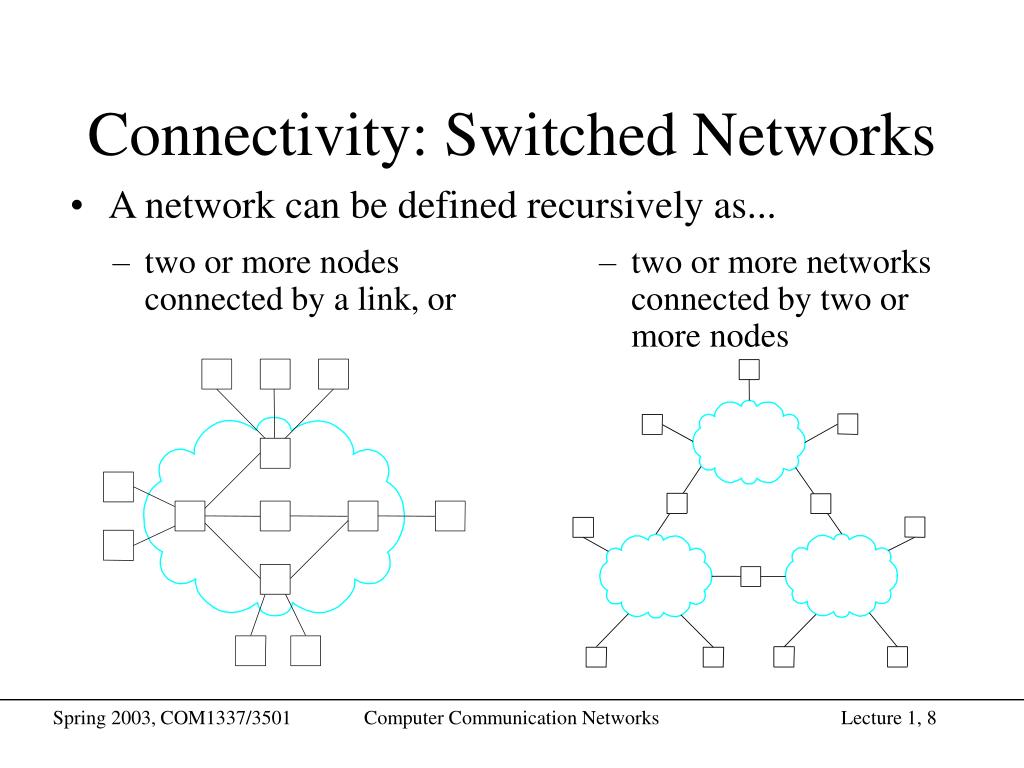 Connectivity: Switched Networks

• A network can be defined recursively as...

– two or more nodes connected by a link, or

– two or more networks connected by two or more nodes

Spring 2003, COM1337/3501

Computer Communication Networks

Lecture 1, 8